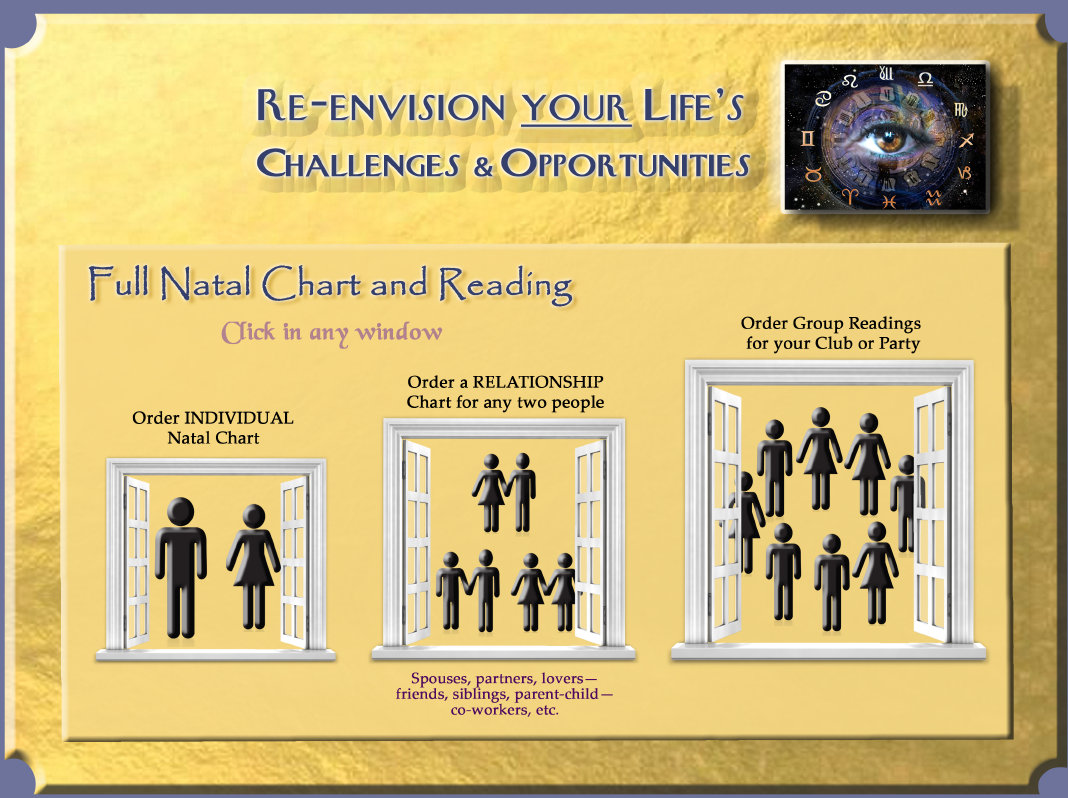 RE-ENVISION YOUR LIFE'S CHALLENGES & OPPORTUNITIES

Full Natal Chart and Reading

Click in any window

Order INDIVIDUAL Natal Chart

Order a RELATIONSHIP Chart for any two people

Spouses, partners, lovers— friends, siblings, parent-child— co-workers, etc.

Order Group Readings for your Club or Party